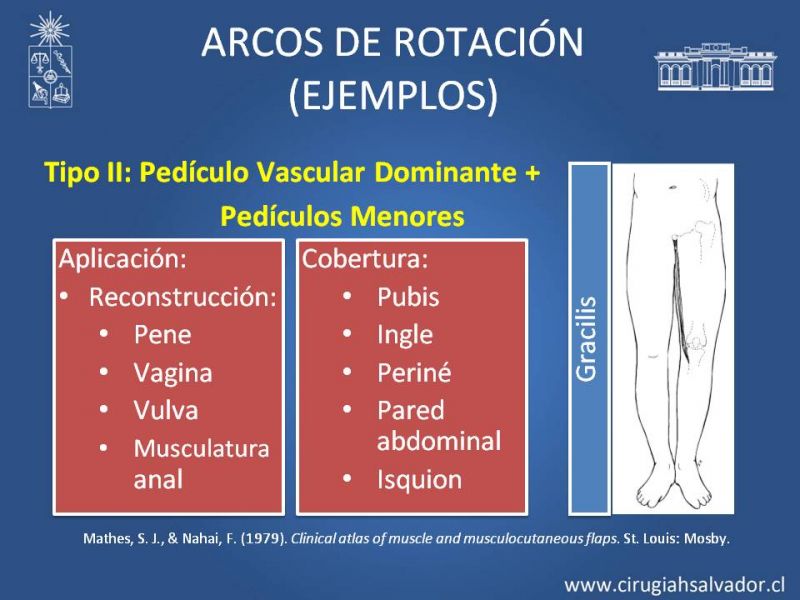 ARCOS DE ROTACIÓN (EJEMPLOS)

Tipo II: Pedículo Vascular Dominante + Pedículos Menores

Aplicación:
• Reconstrucción:
• Pene
• Vagina
• Vulva
• Musculatura anal

Cobertura:
• Pubis
• Ingle
• Periné
• Pared abdominal
• Isquion

Gracilis

Mathes, S. J., & Nahai, F. (1979). Clinical atlas of muscle and musculocutaneous flaps. St. Louis: Mosby.

www.cirugiahsalvador.cl